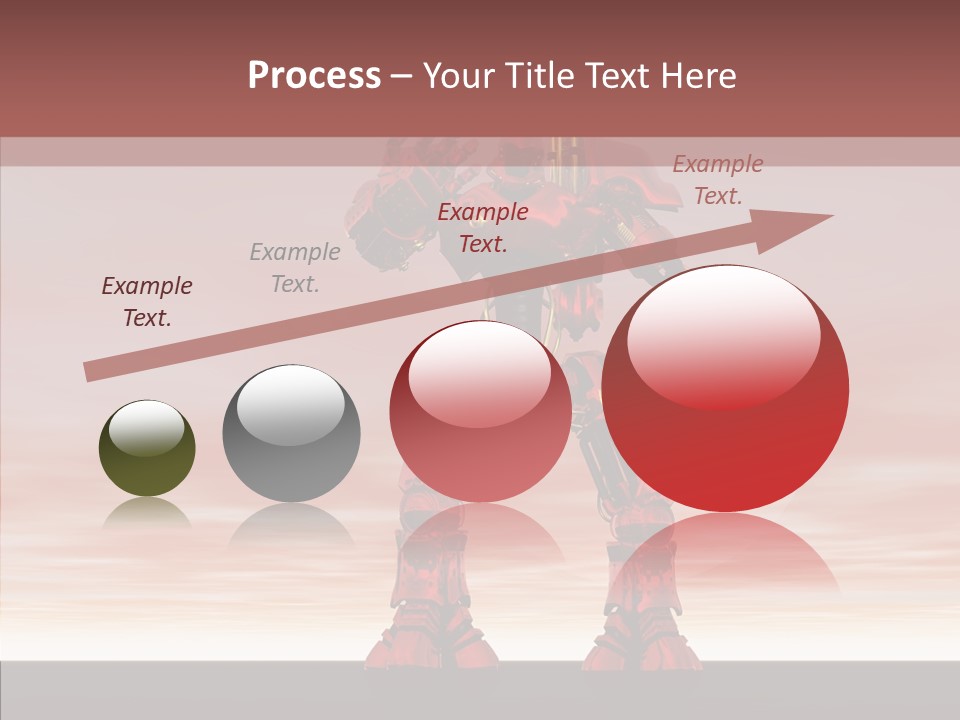 Process – Your Title Text Here

Example Text.

Example Text.

Example Text.

Example Text.